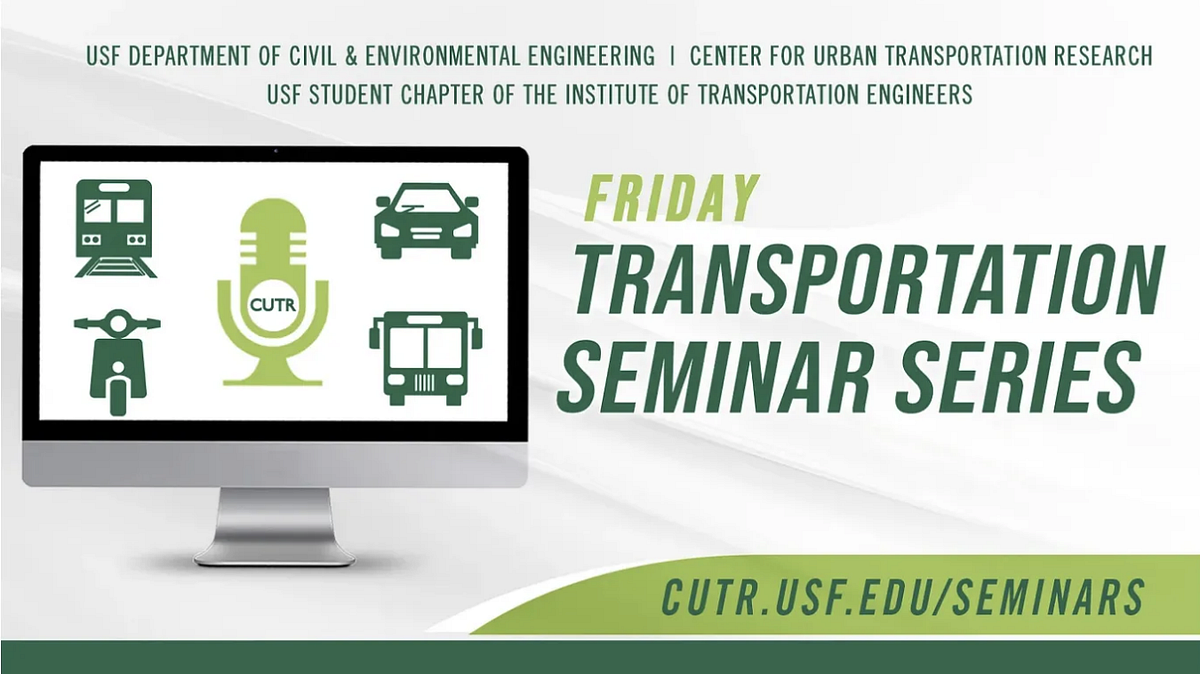 USF DEPARTMENT OF CIVIL & ENVIRONMENTAL ENGINEERING | CENTER FOR URBAN TRANSPORTATION RESEARCH
USF STUDENT CHAPTER OF THE INSTITUTE OF TRANSPORTATION ENGINEERS

CUTR

FRIDAY
TRANSPORTATION
SEMINAR SERIES

CUTR.USF.EDU/SEMINARS